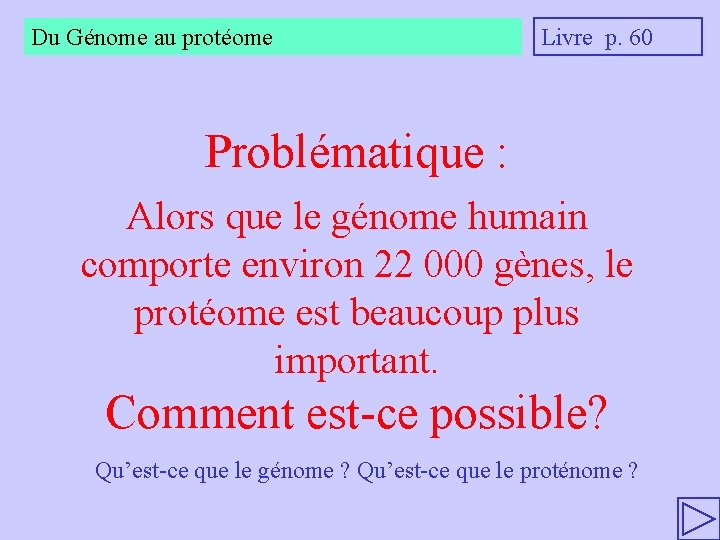 Du Génome au protéome

Livre p. 60

Problématique :

Alors que le génome humain comporte environ 22 000 gènes, le protéome est beaucoup plus important.

Comment est-ce possible?

Qu’est-ce que le génome ? Qu’est-ce que le proténome ?